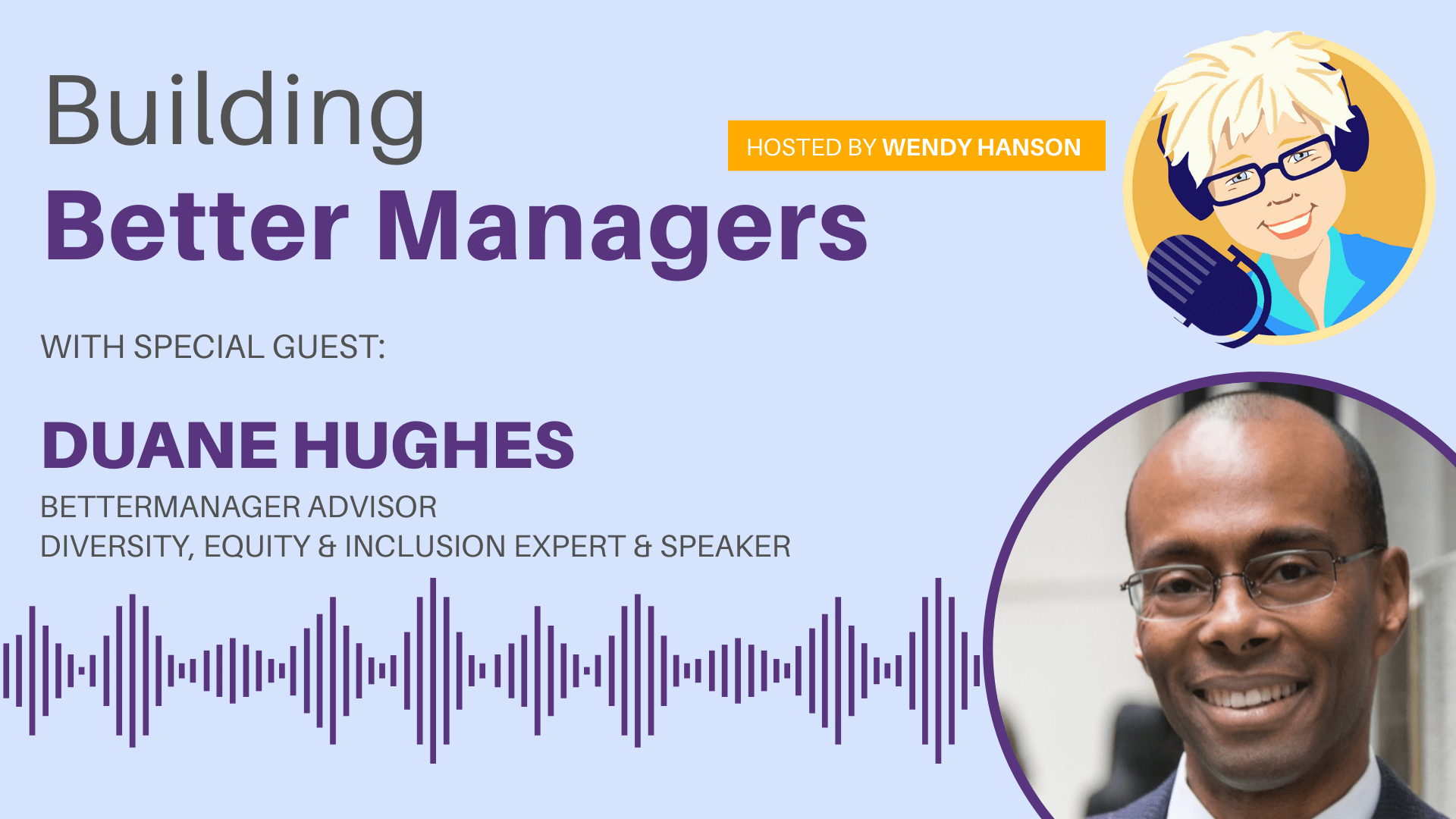 Building
Better Managers

HOSTED BY WENDY HANSON

WITH SPECIAL GUEST:

DUANE HUGHES
BETTERMANAGER ADVISOR
DIVERSITY, EQUITY & INCLUSION EXPERT & SPEAKER